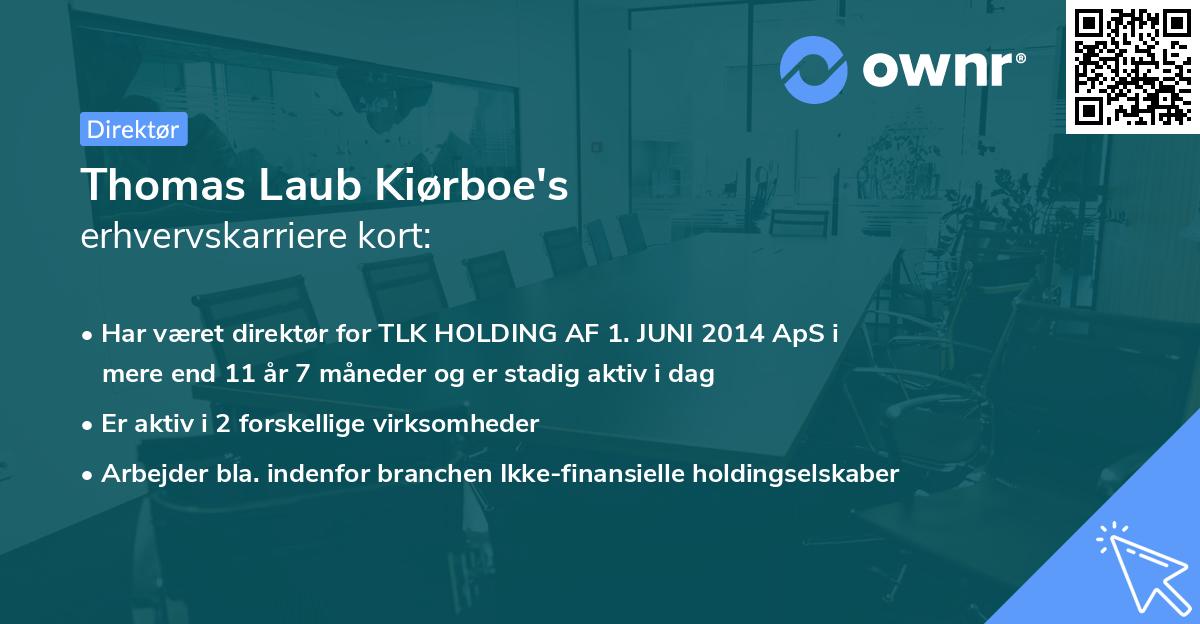 ownr®

Direktør

Thomas Laub Kiørboe's
erhvervskarriere kort:

• Har været direktør for TLK HOLDING AF 1. JUNI 2014 ApS i mere end 11 år 7 måneder og er stadig aktiv i dag
• Er aktiv i 2 forskellige virksomheder
• Arbejder bla. indenfor branchen Ikke-finansielle holdingselskaber